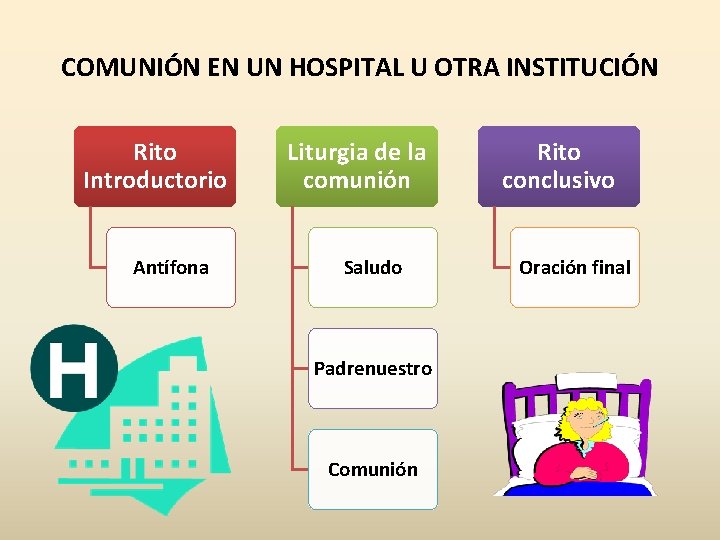 COMUNIÓN EN UN HOSPITAL U OTRA INSTITUCIÓN

Rito Introductorio

Antífona

Liturgia de la comunión

Saludo

Padrenuestro

Comunión

Rito conclusivo

Oración final

H